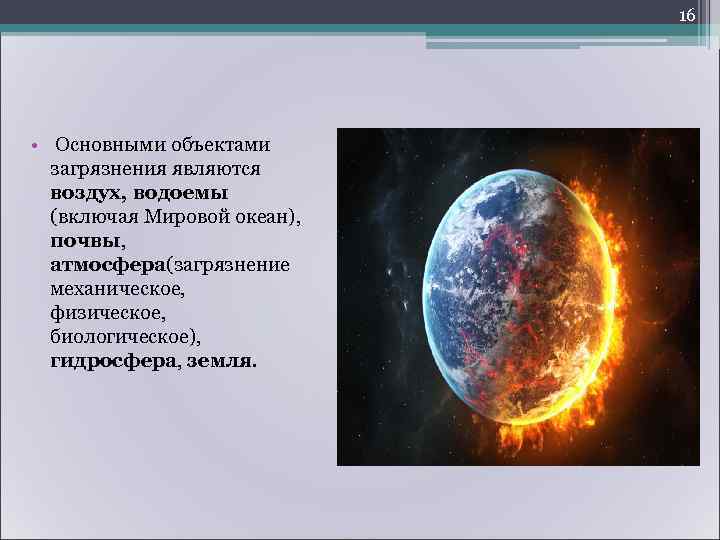 16

• Основными объектами загрязнения являются воздух, водоемы (включая Мировой океан), почвы, атмосфера(загрязнение механическое, физическое, биологическое), гидросфера, земля.